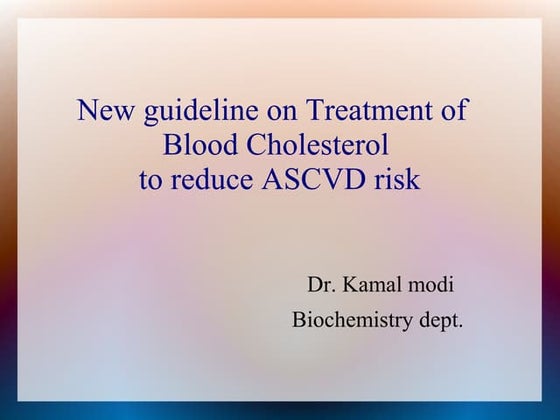 New guideline on Treatment of Blood Cholesterol to reduce ASCVD risk

Dr. Kamal modi
Biochemistry dept.